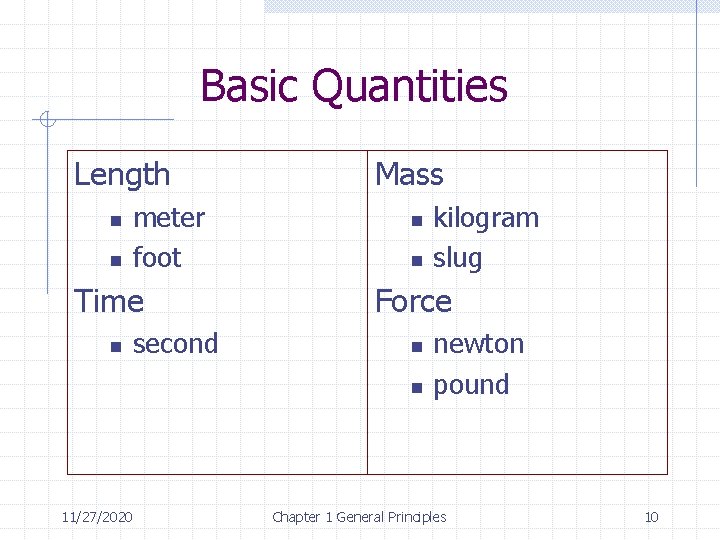 Basic Quantities

Length
- meter
- foot

Time
- second

Mass
- kilogram
- slug

Force
- newton
- pound

11/27/2020

Chapter 1 General Principles

10